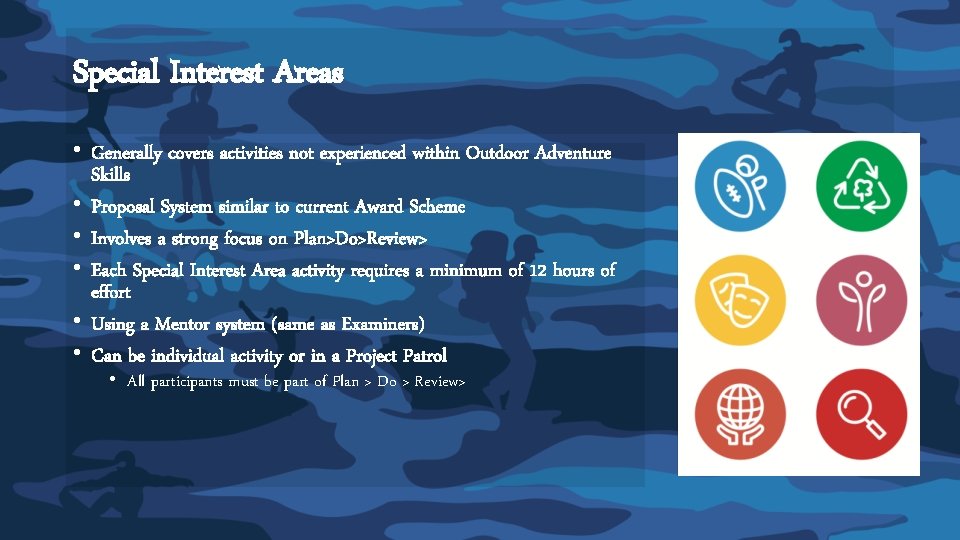 Special Interest Areas

• Generally covers activities not experienced within Outdoor Adventure Skills
• Proposal System similar to current Award Scheme
• Involves a strong focus on Plan>Do>Review>
• Each Special Interest Area activity requires a minimum of 12 hours of effort
• Using a Mentor system (same as Examiners)
• Can be individual activity or in a Project Patrol
  • All participants must be part of Plan > Do > Review>